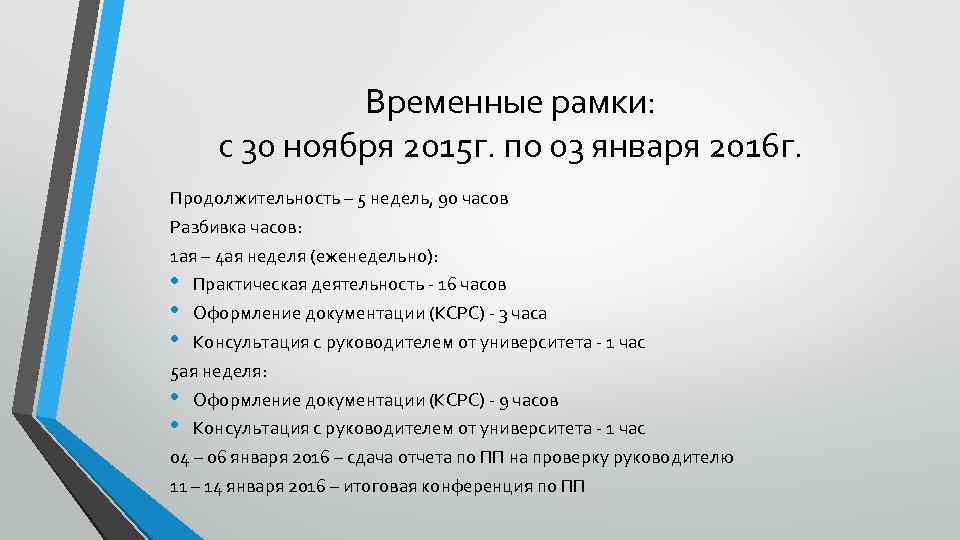 Временные рамки:
с 30 ноября 2015г. по 03 января 2016г.

Продолжительность – 5 недель, 90 часов
Разбивка часов:
1ая – 4ая неделя (еженедельно):
• Практическая деятельность - 16 часов
• Оформление документации (КСРС) - 3 часа
• Консультация с руководителем от университета - 1 час
5ая неделя:
• Оформление документации (КСРС) - 9 часов
• Консультация с руководителем от университета - 1 час
04 – 06 января 2016 – сдача отчета по ПП на проверку руководителю
11 – 14 января 2016 – итоговая конференция по ПП